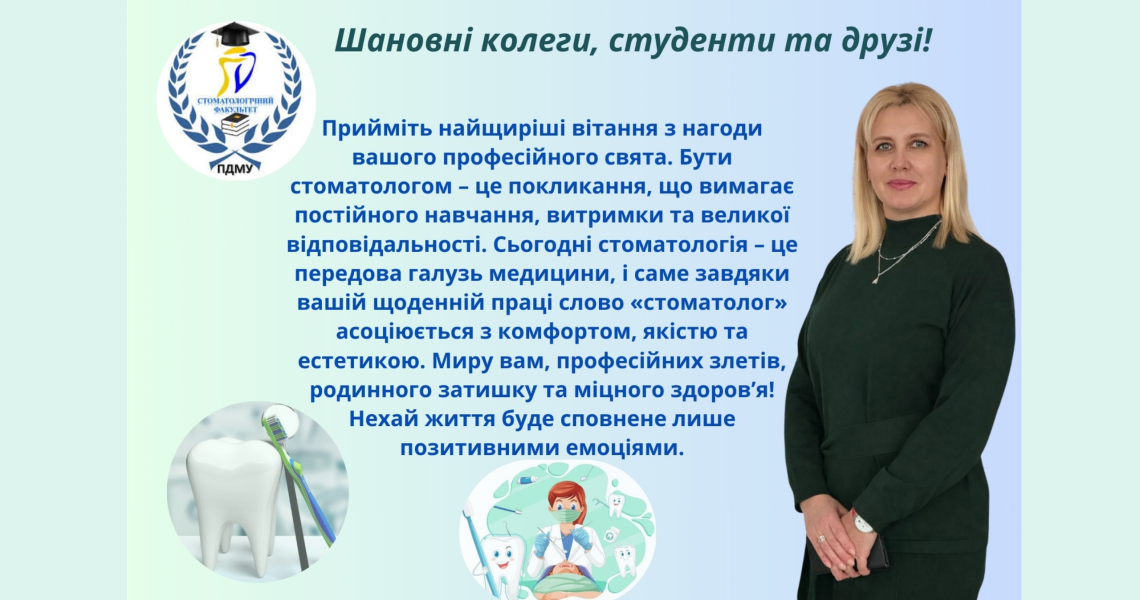 СТОМАТОЛОГІЧНИЙ ФАКУЛЬТЕТ
ПДМУ

Шановні колеги, студенти та друзі!

Прийміть найщиріші вітання з нагоди вашого професійного свята. Бути стоматологом – це покликання, що вимагає постійного навчання, витримки та великої відповідальності. Сьогодні стоматологія – це передова галузь медицини, і саме завдяки вашій щоденній праці слово «стоматолог» асоціюється з комфортом, якістю та естетикою. Миру вам, професійних злетів, родинного затишку та міцного здоров'я! Нехай життя буде сповнене лише позитивними емоціями.